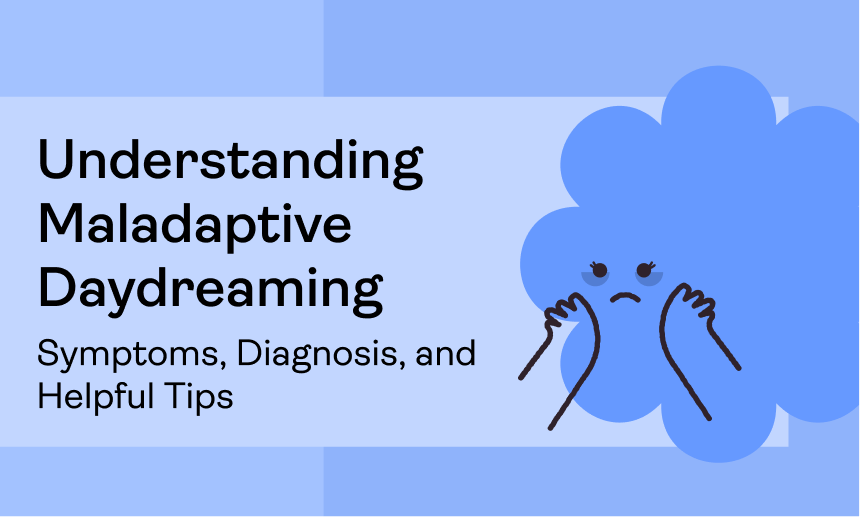 Understanding Maladaptive Daydreaming

Symptoms, Diagnosis, and Helpful Tips